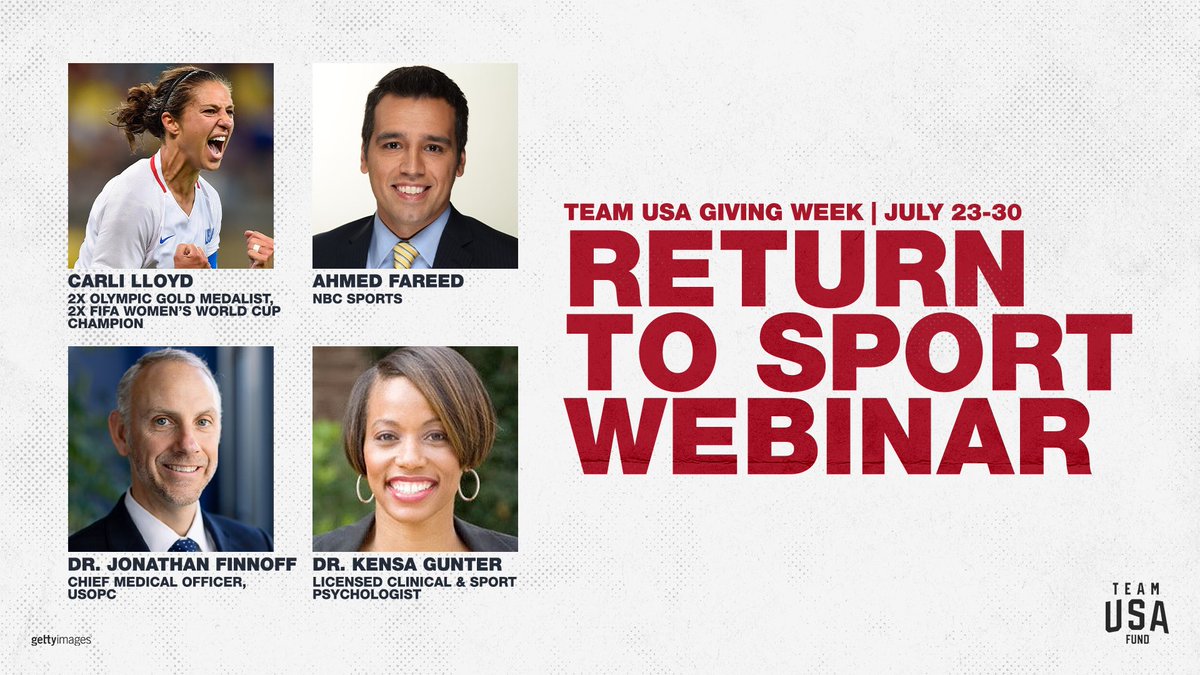 CARLI LLOYD
2X OLYMPIC GOLD MEDALIST, 2X FIFA WOMEN'S WORLD CUP CHAMPION

AHMED FAREED
NBC SPORTS

DR. JONATHAN FINNOFF
CHIEF MEDICAL OFFICER, USOPC

DR. KENSA GUNTER
LICENSED CLINICAL & SPORT PSYCHOLOGIST

TEAM USA GIVING WEEK | JULY 23-30

RETURN TO SPORT WEBINAR

gettyimages

TEAM USA FUND